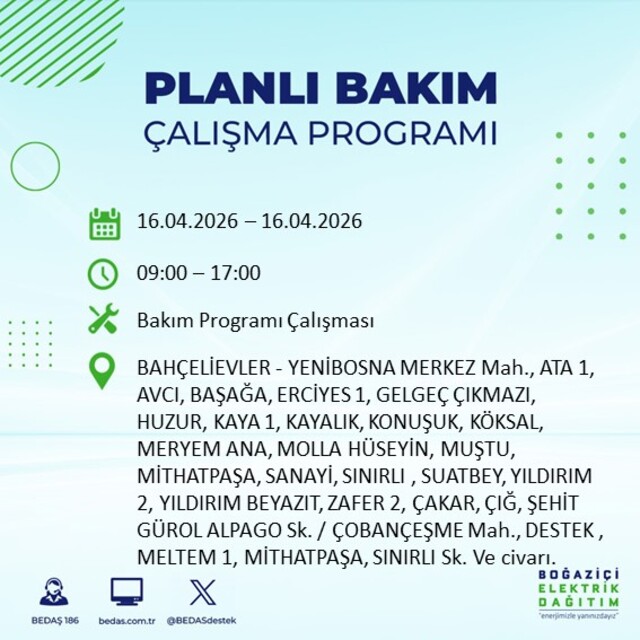 PLANLI BAKIM
ÇALIŞMA PROGRAMI

16.04.2026 – 16.04.2026

09:00 – 17:00

Bakım Programı Çalışması

BAHÇELİEVLER - YENİBOSNA MERKEZ Mah., ATA 1, AVCI, BAŞAĞA, ERCİYES 1, GELGEÇ ÇIKMAZI, HUZUR, KAYA 1, KAYALIK, KONUŞUK, KÖKSAL, MERYEM ANA, MOLLA HÜSEYİN, MUŞTU, MİTHATPAŞA, SANAYİ, SINIRLI , SUATBEY, YILDIRIM 2, YILDIRIM BEYAZIT, ZAFER 2, ÇAKAR, ÇIĞ, ŞEHİT GÜROL ALPAGO Sk. / ÇOBANÇEŞME Mah., DESTEK , MELTEM 1, MİTHATPAŞA, SINIRLI Sk. Ve civarı.

BEDAŞ 186 bedas.com.tr @BEDASdestek

BOĞAZİÇİ ELEKTRİK DAĞITIM
"enerjimizle yanınızdayız"